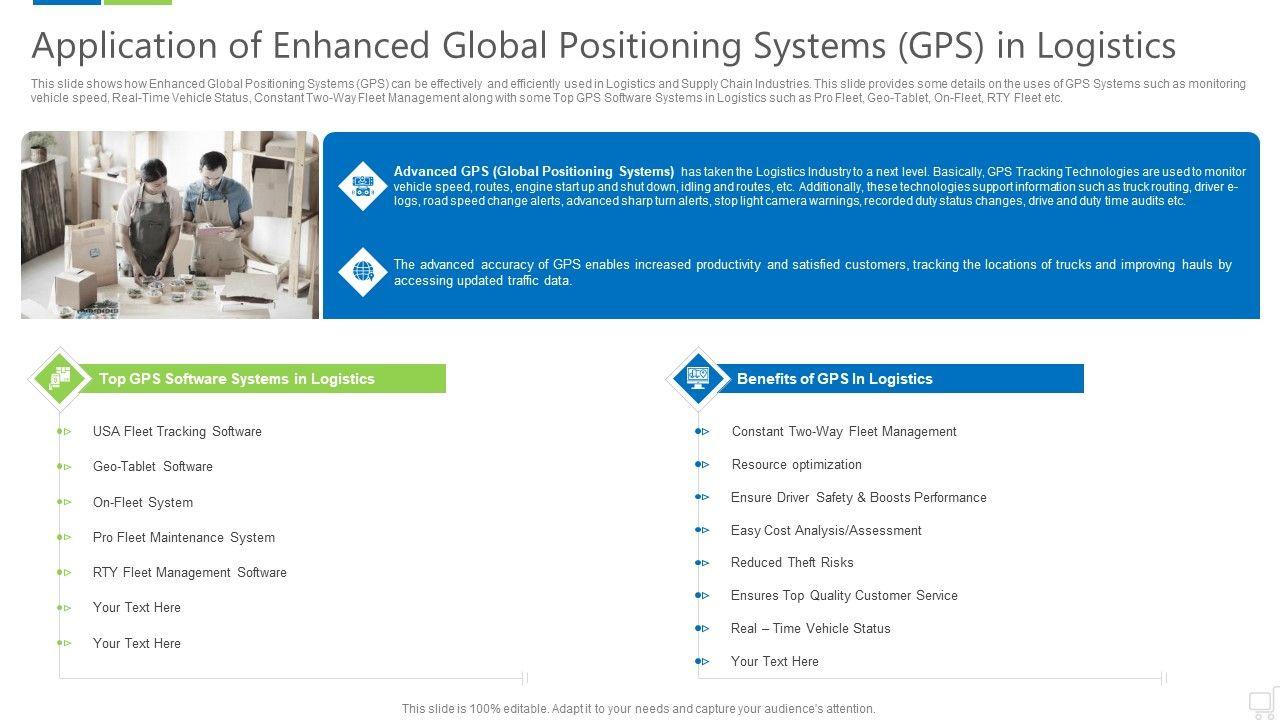 Application of Enhanced Global Positioning Systems (GPS) in Logistics

This slide shows how Enhanced Global Positioning Systems (GPS) can be effectively and efficiently used in Logistics and Supply Chain Industries. This slide provides some details on the uses of GPS Systems such as monitoring vehicle speed, Real-Time Vehicle Status, Constant Two-Way Fleet Management along with some Top GPS Software Systems in Logistics such as Pro Fleet, Geo-Tablet, On-Fleet, RTY Fleet etc.

Advanced GPS (Global Positioning Systems) has taken the Logistics Industry to a next level. Basically, GPS Tracking Technologies are used to monitor vehicle speed, routes, engine start up and shut down, idling and routes, etc. Additionally, these technologies support information such as truck routing, driver e-logs, road speed change alerts, advanced sharp turn alerts, stop light camera warnings, recorded duty status changes, drive and duty time audits etc.

The advanced accuracy of GPS enables increased productivity and satisfied customers, tracking the locations of trucks and improving hauls by accessing updated traffic data.

Top GPS Software Systems in Logistics

USA Fleet Tracking Software

Geo-Tablet Software

On-Fleet System

Pro Fleet Maintenance System

RTY Fleet Management Software

Your Text Here

Your Text Here

Benefits of GPS In Logistics

Constant Two-Way Fleet Management

Resource optimization

Ensure Driver Safety & Boosts Performance

Easy Cost Analysis/Assessment

Reduced Theft Risks

Ensures Top Quality Customer Service

Real – Time Vehicle Status

Your Text Here

This slide is 100% editable. Adapt it to your needs and capture your audience's attention.